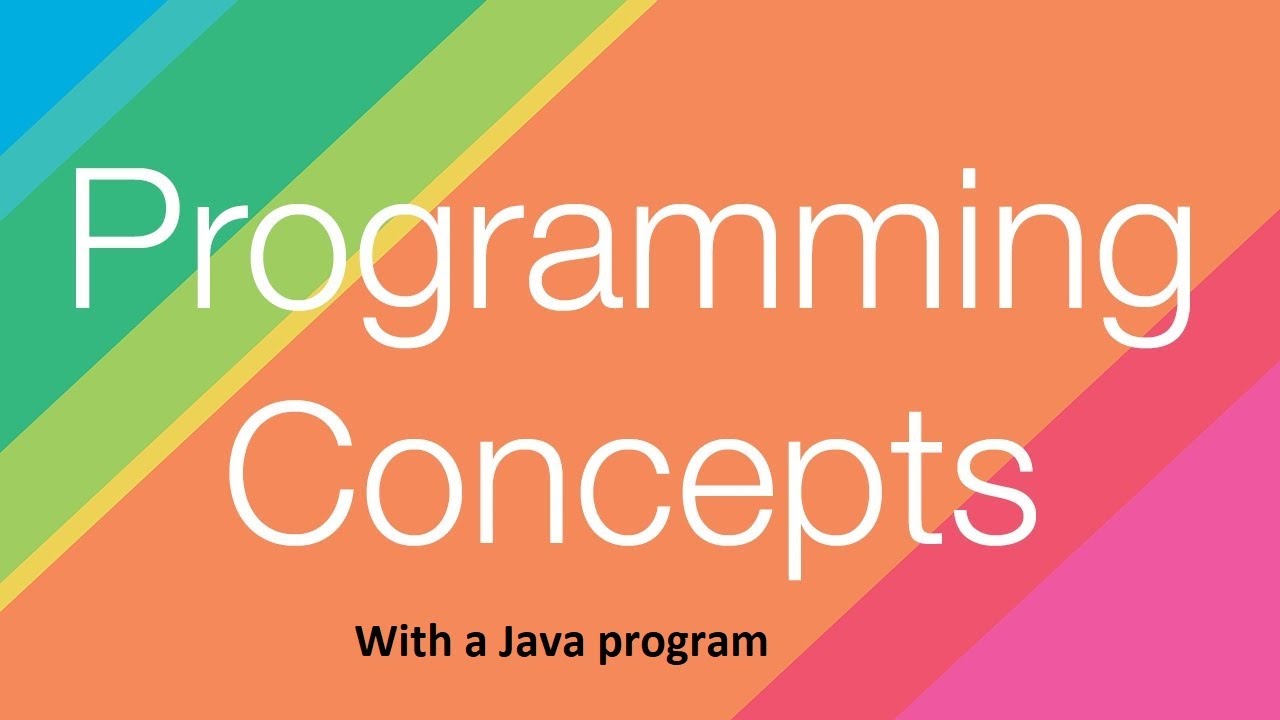 Programming Concepts

With a Java program